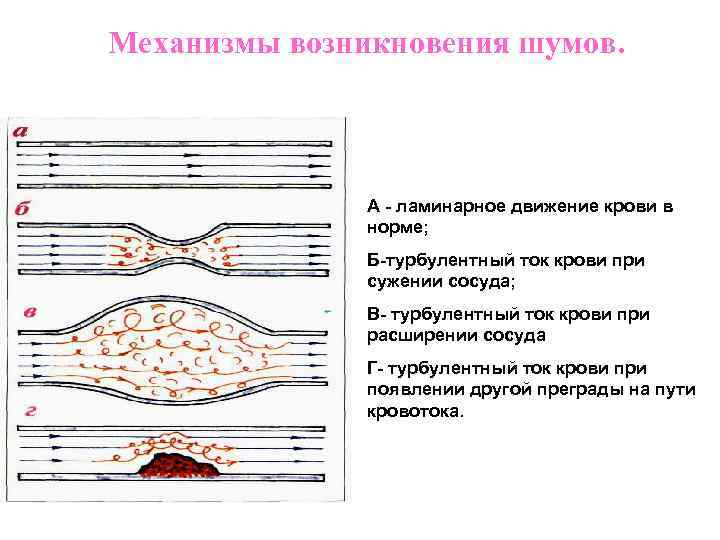 Механизмы возникновения шумов.

а

б

в

г

А - ламинарное движение крови в норме;

Б-турбулентный ток крови при сужении сосуда;

В- турбулентный ток крови при расширении сосуда

Г- турбулентный ток крови при появлении другой преграды на пути кровотока.